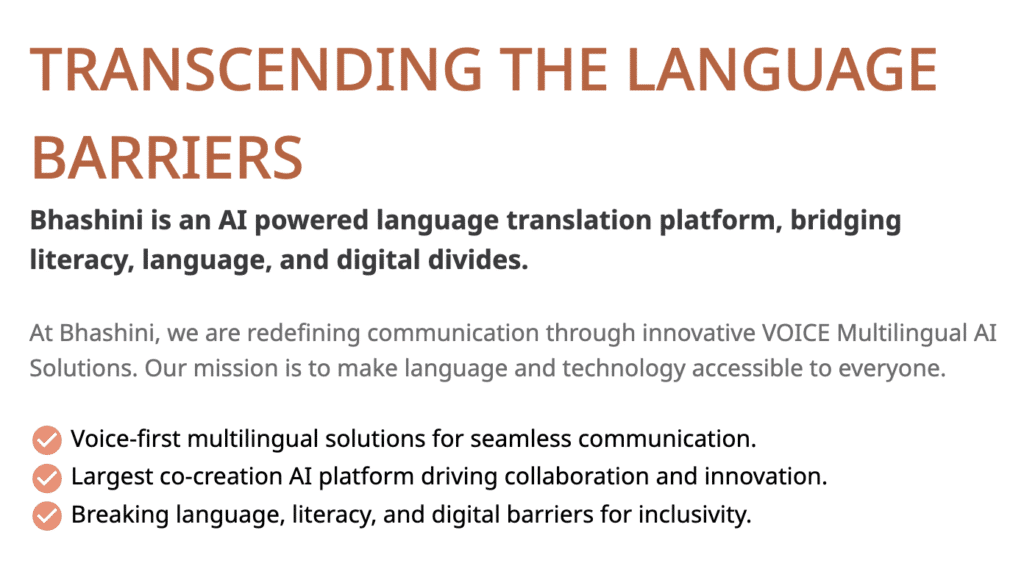 TRANSCENDING THE LANGUAGE BARRIERS

Bhashini is an AI powered language translation platform, bridging literacy, language, and digital divides.

At Bhashini, we are redefining communication through innovative VOICE Multilingual AI Solutions. Our mission is to make language and technology accessible to everyone.

Voice-first multilingual solutions for seamless communication.
Largest co-creation AI platform driving collaboration and innovation.
Breaking language, literacy, and digital barriers for inclusivity.